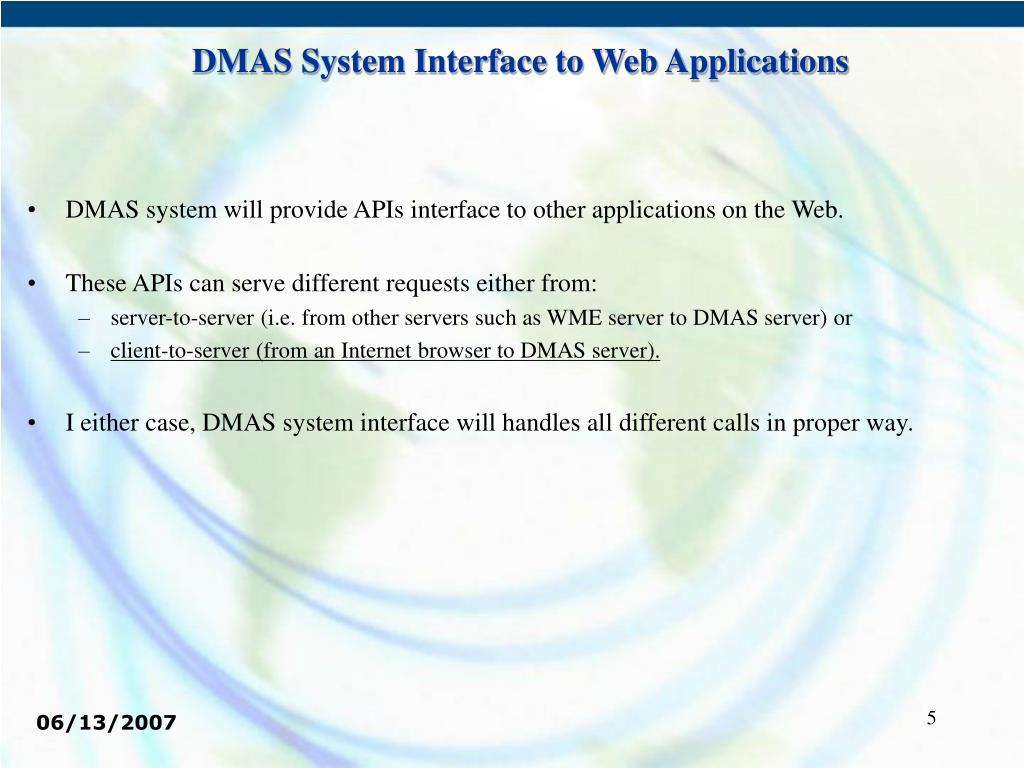 DMAS System Interface to Web Applications

• DMAS system will provide APIs interface to other applications on the Web.

• These APIs can serve different requests either from:
– server-to-server (i.e. from other servers such as WME server to DMAS server) or
– client-to-server (from an Internet browser to DMAS server).

• I either case, DMAS system interface will handles all different calls in proper way.

06/13/2007

5